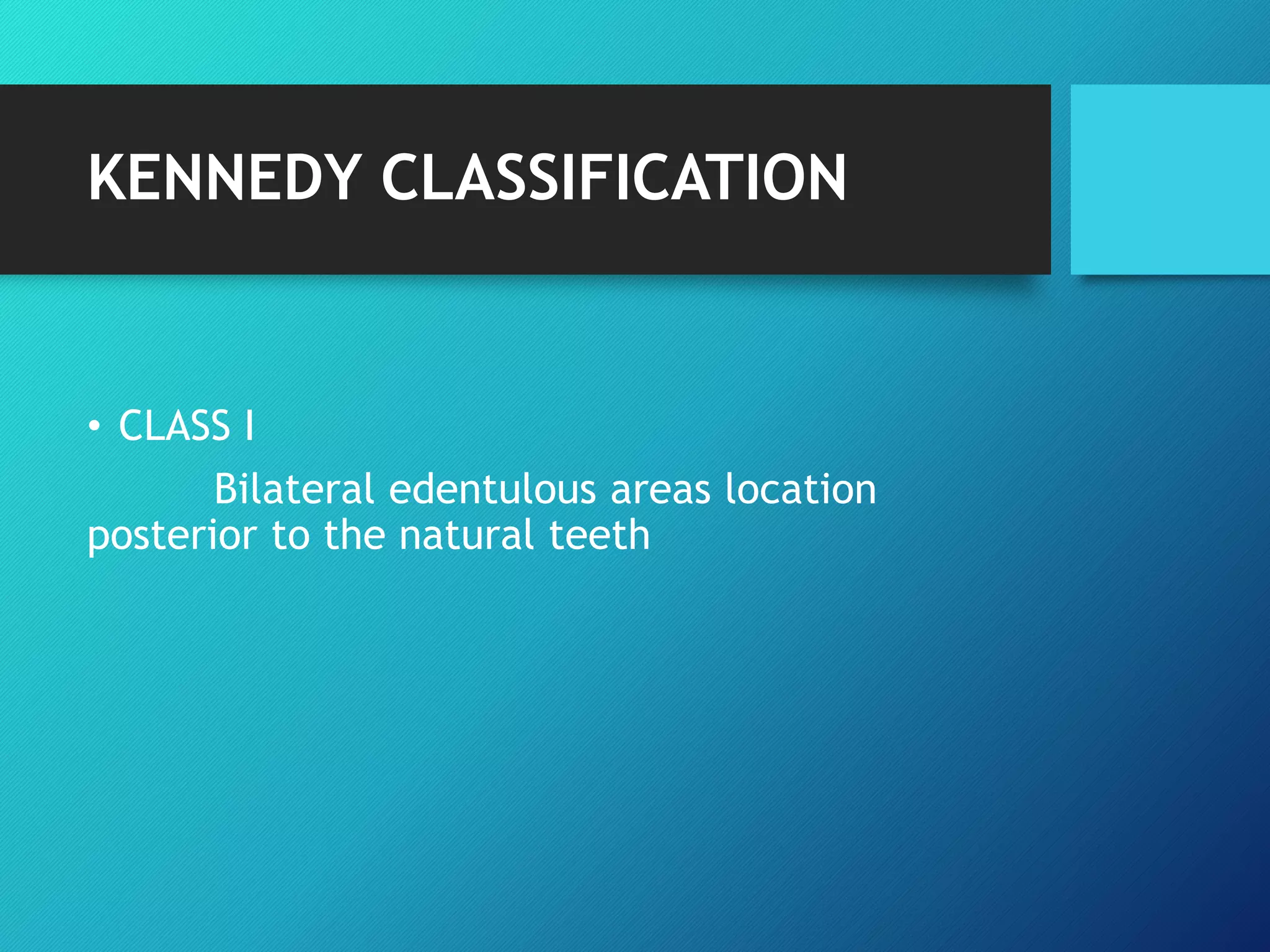 KENNEDY CLASSIFICATION

• CLASS I

Bilateral edentulous areas location posterior to the natural teeth